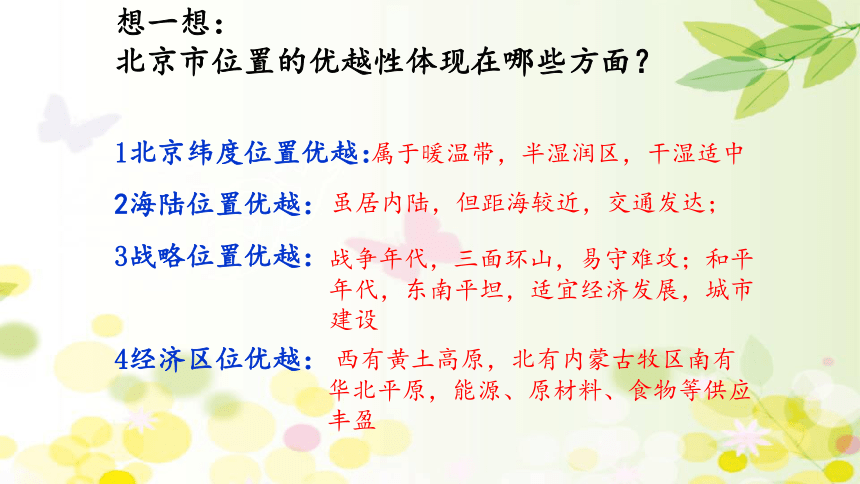 想一想：
北京市位置的优越性体现在哪些方面？

1北京纬度位置优越:属于暖温带，半湿润区，干湿适中

2海陆位置优越：虽居内陆，但距海较近，交通发达；

3战略位置优越：战争年代，三面环山，易守难攻；和平年代，东南平坦，适宜经济发展，城市建设

4经济区位优越：西有黄土高原，北有内蒙古牧区南有华北平原，能源、原材料、食物等供应丰盈